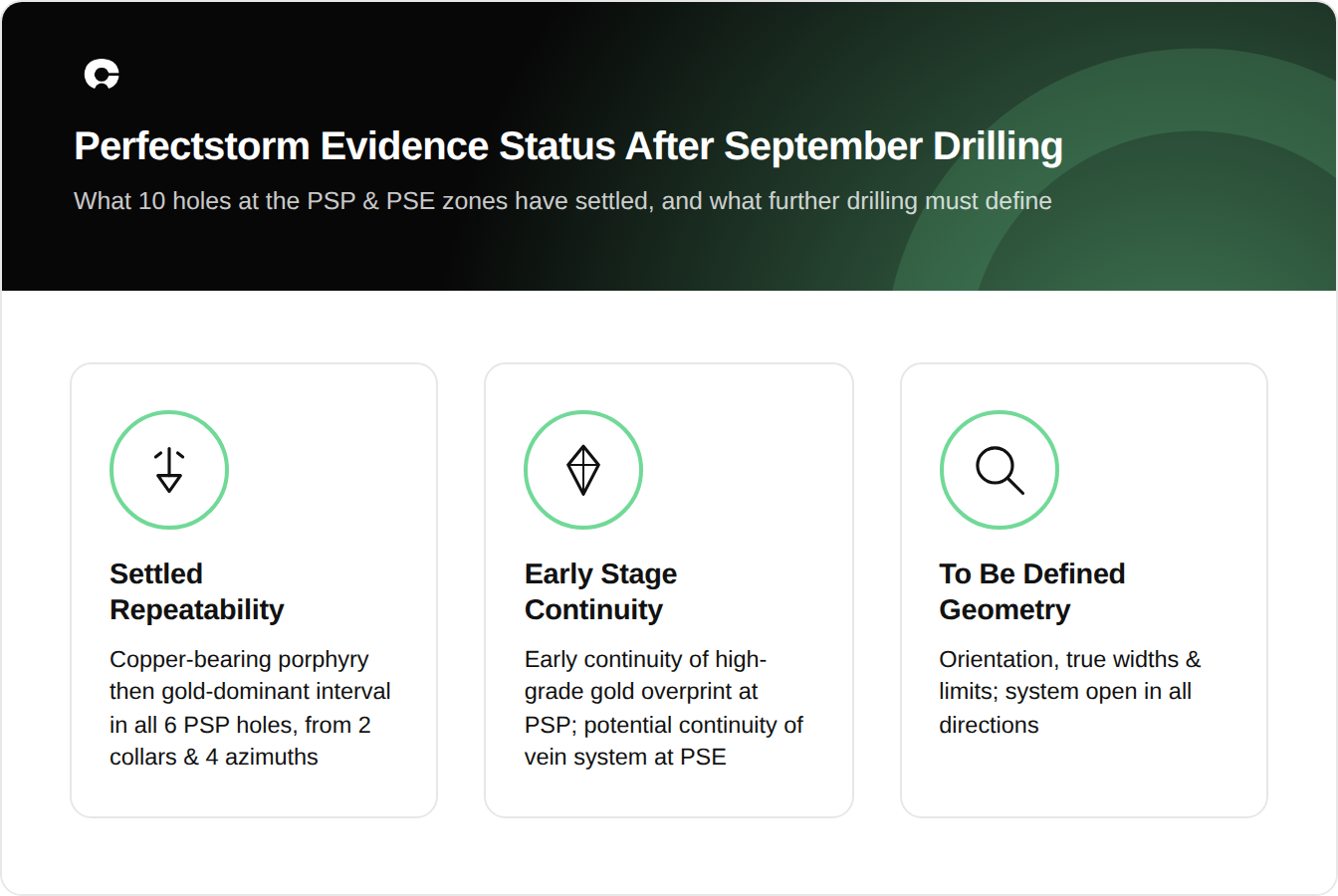 Perfectstorm Evidence Status After September Drilling

What 10 holes at the PSP & PSE zones have settled, and what further drilling must define

Settled
Repeatability

Copper-bearing porphyry then gold-dominant interval in all 6 PSP holes, from 2 collars & 4 azimuths

Early Stage
Continuity

Early continuity of high-grade gold overprint at PSP; potential continuity of vein system at PSE

To Be Defined
Geometry

Orientation, true widths & limits; system open in all directions